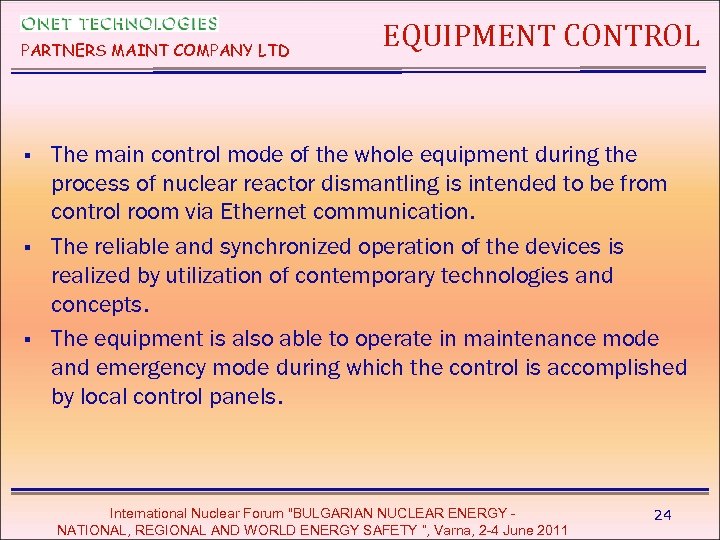 ONET TECHNOLOGIES
PARTNERS MAINT COMPANY LTD

EQUIPMENT CONTROL

▪ The main control mode of the whole equipment during the process of nuclear reactor dismantling is intended to be from control room via Ethernet communication.

▪ The reliable and synchronized operation of the devices is realized by utilization of contemporary technologies and concepts.

▪ The equipment is also able to operate in maintenance mode and emergency mode during which the control is accomplished by local control panels.

International Nuclear Forum "BULGARIAN NUCLEAR ENERGY - NATIONAL, REGIONAL AND WORLD ENERGY SAFETY ", Varna, 2-4 June 2011

24